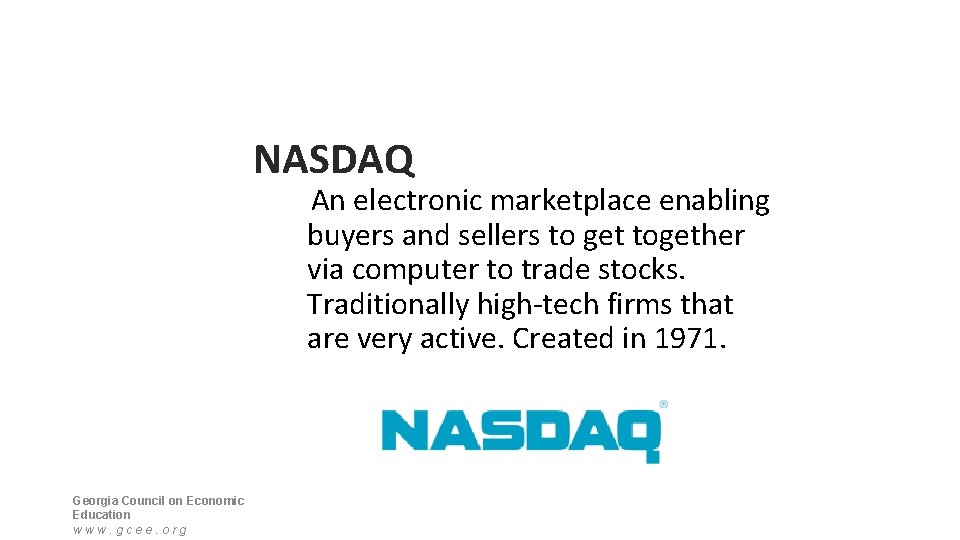 NASDAQ

An electronic marketplace enabling buyers and sellers to get together via computer to trade stocks. Traditionally high-tech firms that are very active. Created in 1971.

NASDAQ®

Georgia Council on Economic Education
www.gcee.org